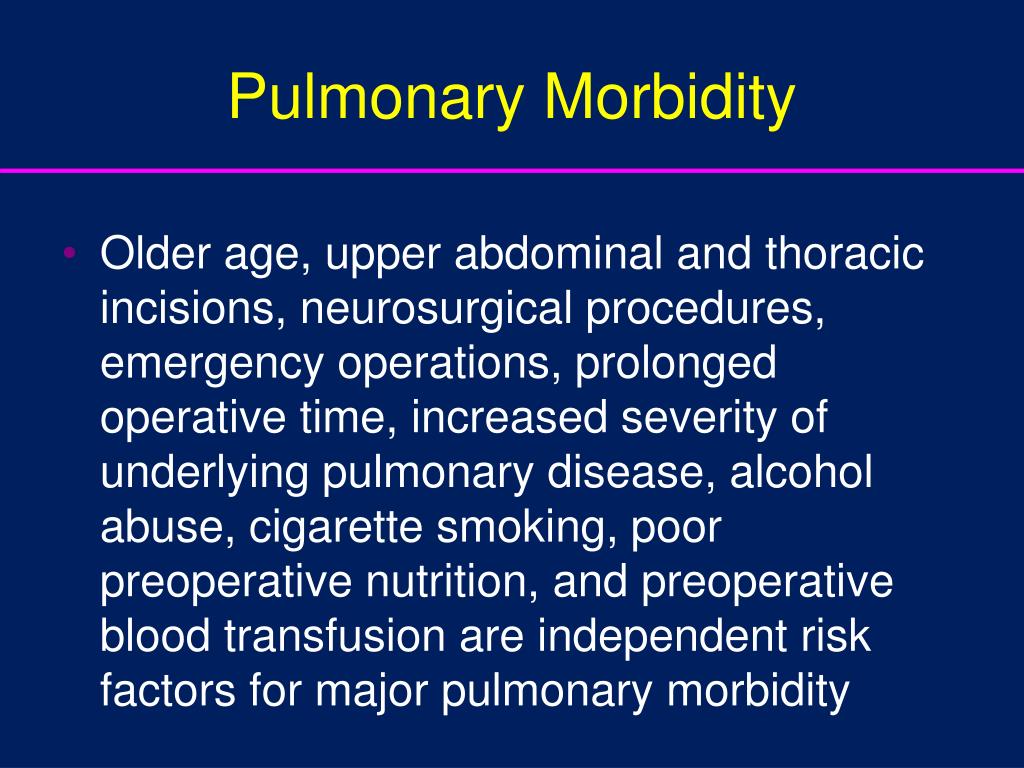 Pulmonary Morbidity

• Older age, upper abdominal and thoracic incisions, neurosurgical procedures, emergency operations, prolonged operative time, increased severity of underlying pulmonary disease, alcohol abuse, cigarette smoking, poor preoperative nutrition, and preoperative blood transfusion are independent risk factors for major pulmonary morbidity